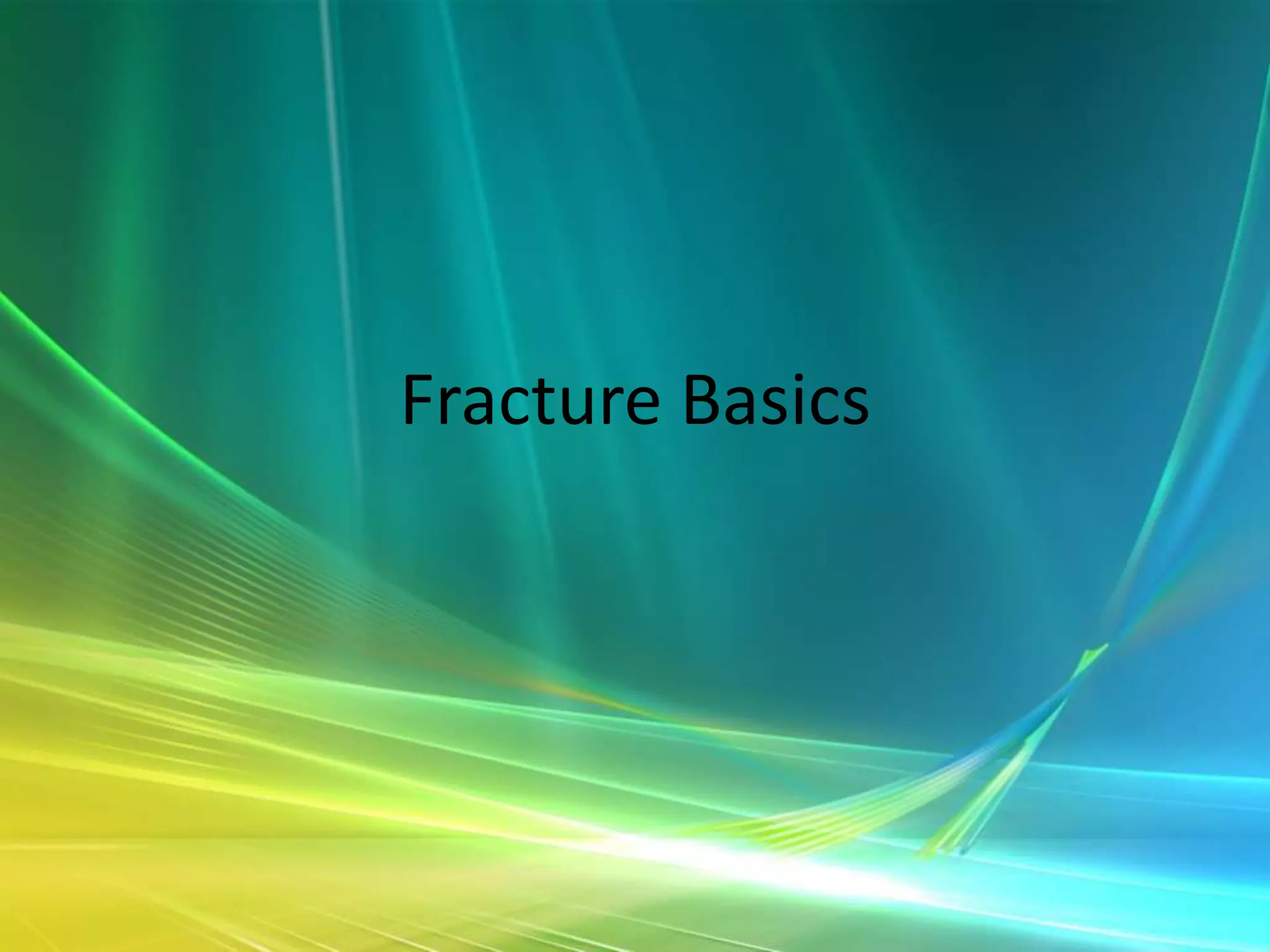 Fracture Basics